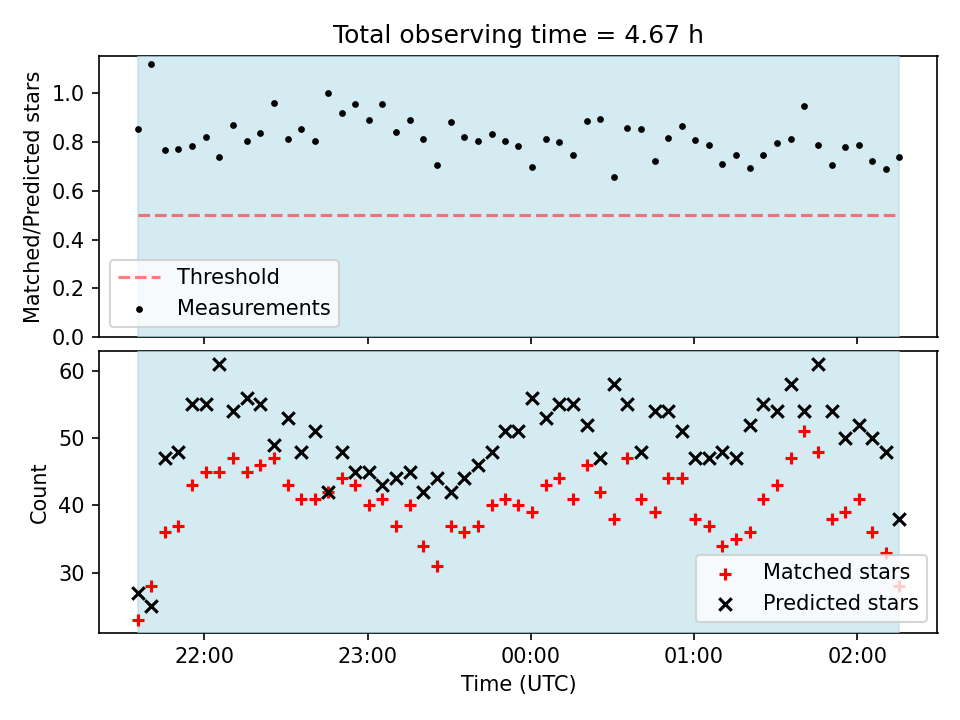 Total observing time = 4.67 h

Matched/Predicted stars

1.0
0.8
0.6
0.4
0.2
0.0

Threshold
Measurements

Count

60
50
40
30

Matched stars
Predicted stars

22:00
23:00
00:00
01:00
02:00

Time (UTC)